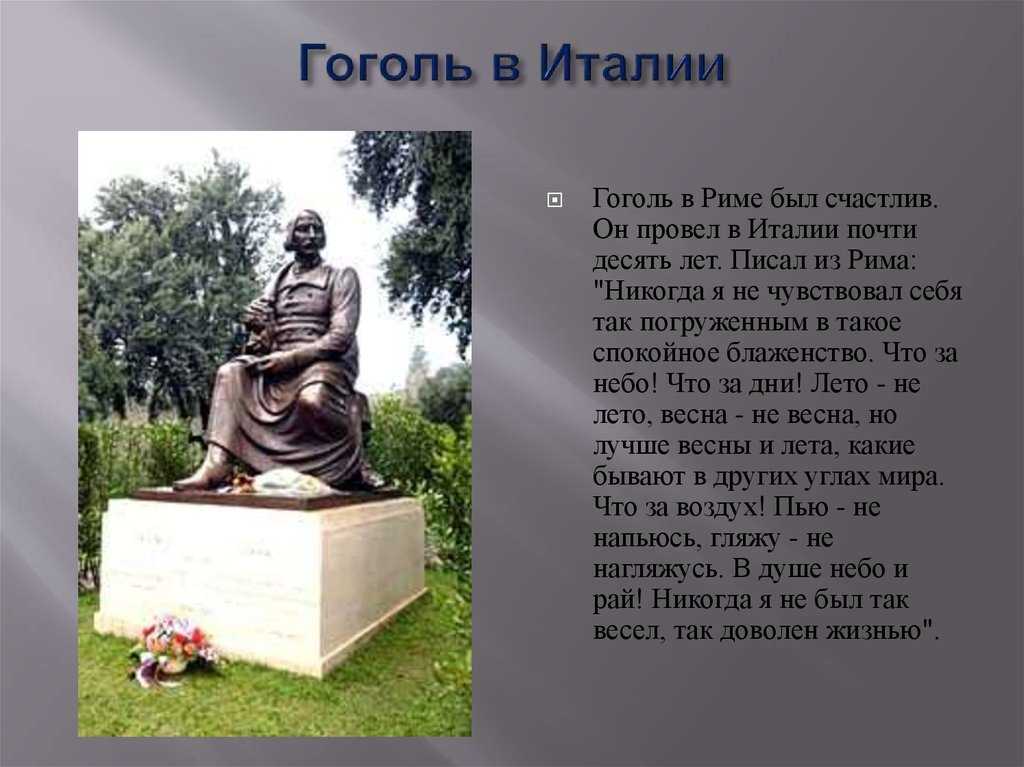 Гоголь в Италии

Гоголь в Риме был счастлив. Он провел в Италии почти десять лет. Писал из Рима: "Никогда я не чувствовал себя так погруженным в такое спокойное блаженство. Что за небо! Что за дни! Лето - не лето, весна - не весна, но лучше весны и лета, какие бывают в других углах мира. Что за воздух! Пью - не напьюсь, гляжу - не нагляжусь. В душе небо и рай! Никогда я не был так весел, так доволен жизнью".